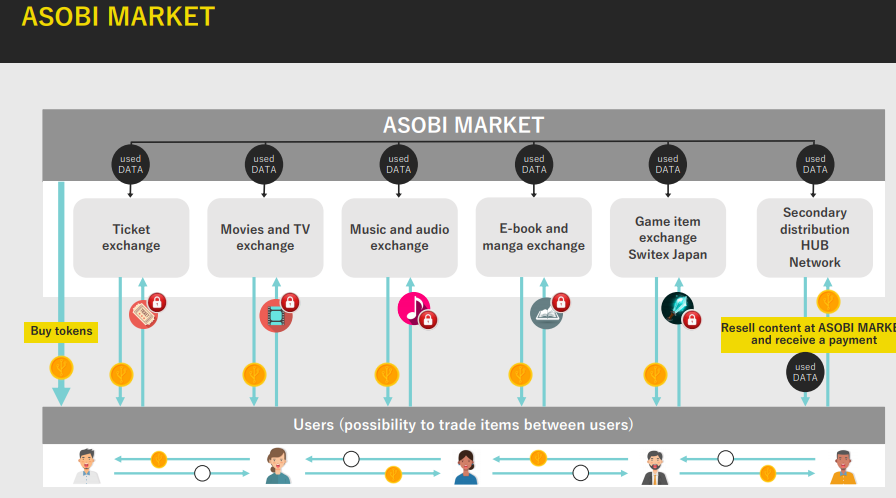 ASOBI MARKET

ASOBI MARKET

used DATA

used DATA

used DATA

used DATA

used DATA

used DATA

Ticket exchange

Movies and TV exchange

Music and audio exchange

E-book and manga exchange

Game item exchange Switex Japan

Secondary distribution HUB Network

Buy tokens

Resell content at ASOBI MARKE and receive a payment

used DATA

Users (possibility to trade items between users)